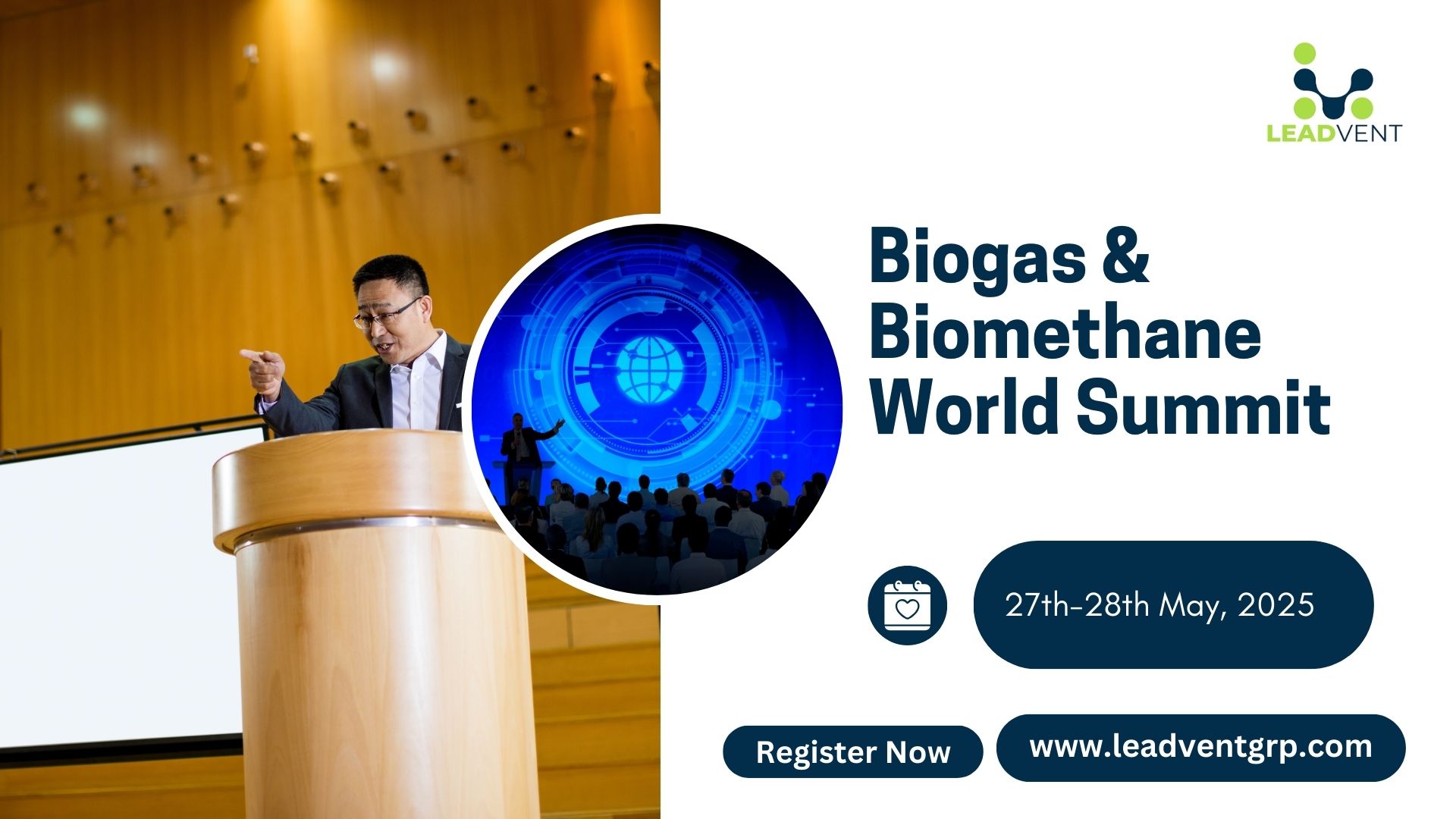 LEADVENT

Biogas & Biomethane World Summit

27th-28th May, 2025

Register Now

www.leadventgrp.com